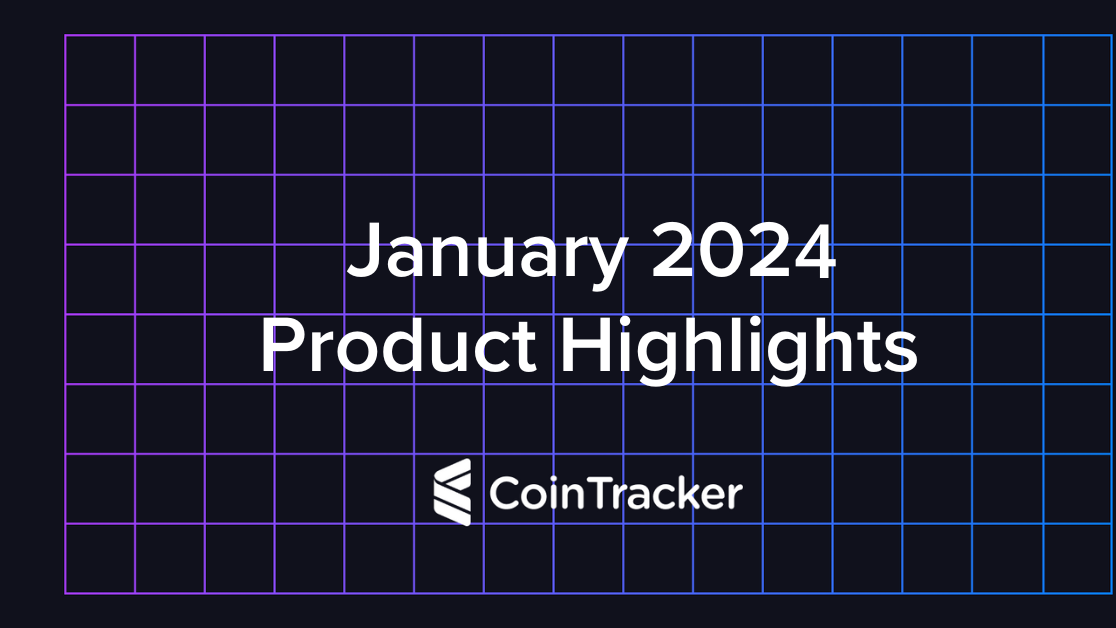 January 2024
Product Highlights

CoinTracker